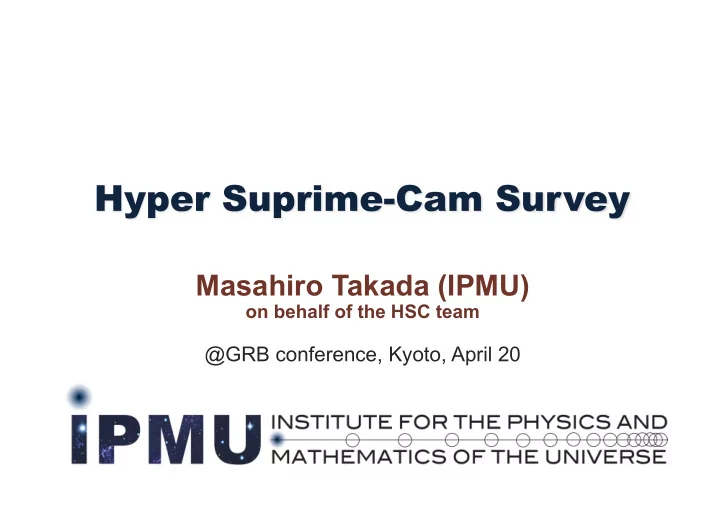 Hyper Suprime-Cam Survey

Masahiro Takada (IPMU)
on behalf of the HSC team

@GRB conference, Kyoto, April 20

IPMU INSTITUTE FOR THE PHYSICS AND MATHEMATICS OF THE UNIVERSE